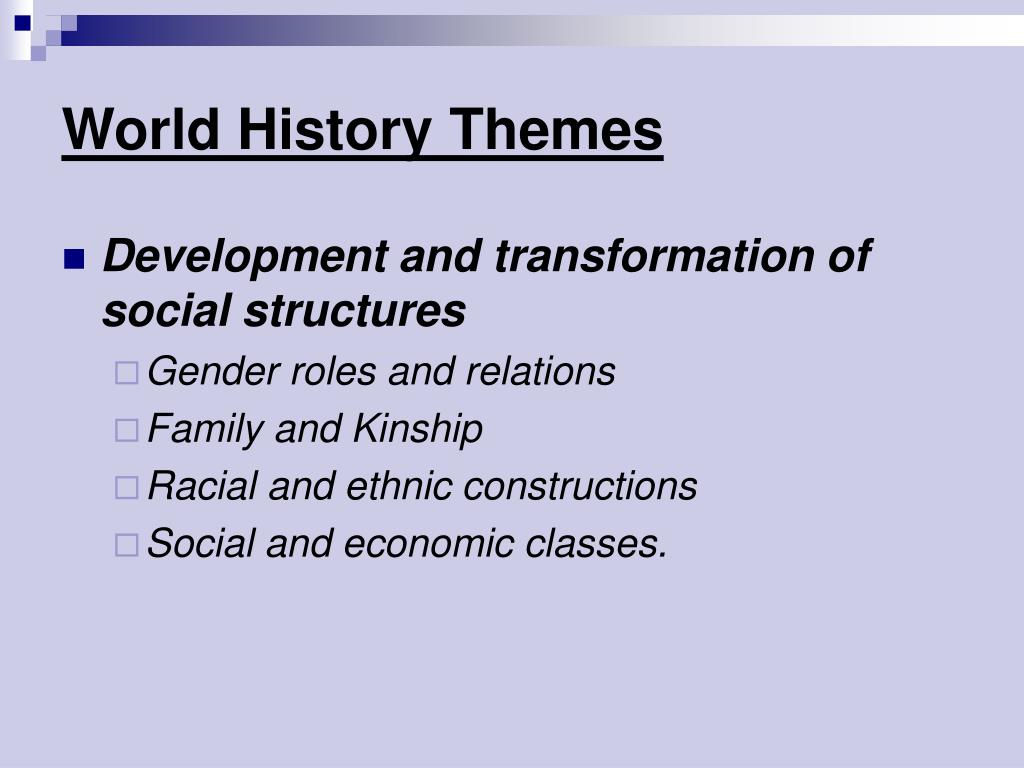 World History Themes

Development and transformation of social structures

Gender roles and relations

Family and Kinship

Racial and ethnic constructions

Social and economic classes.